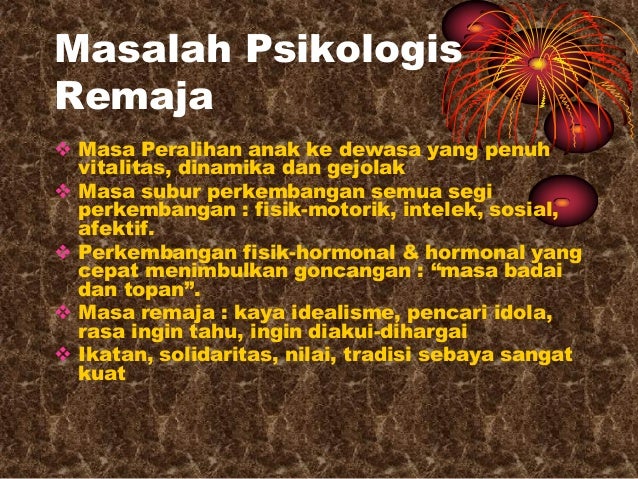 Masalah Psikologis Remaja

❖ Masa Peralihan anak ke dewasa yang penuh vitalitas, dinamika dan gejolak
❖ Masa subur perkembangan semua segi perkembangan : fisik-motorik, intelek, sosial, afektif.
❖ Perkembangan fisik-hormonal & hormonal yang cepat menimbulkan goncangan : “masa badai dan topan”.
❖ Masa remaja : kaya idealisme, pencari idola, rasa ingin tahu, ingin diakui-dihargai
❖ Ikatan, solidaritas, nilai, tradisi sebaya sangat kuat